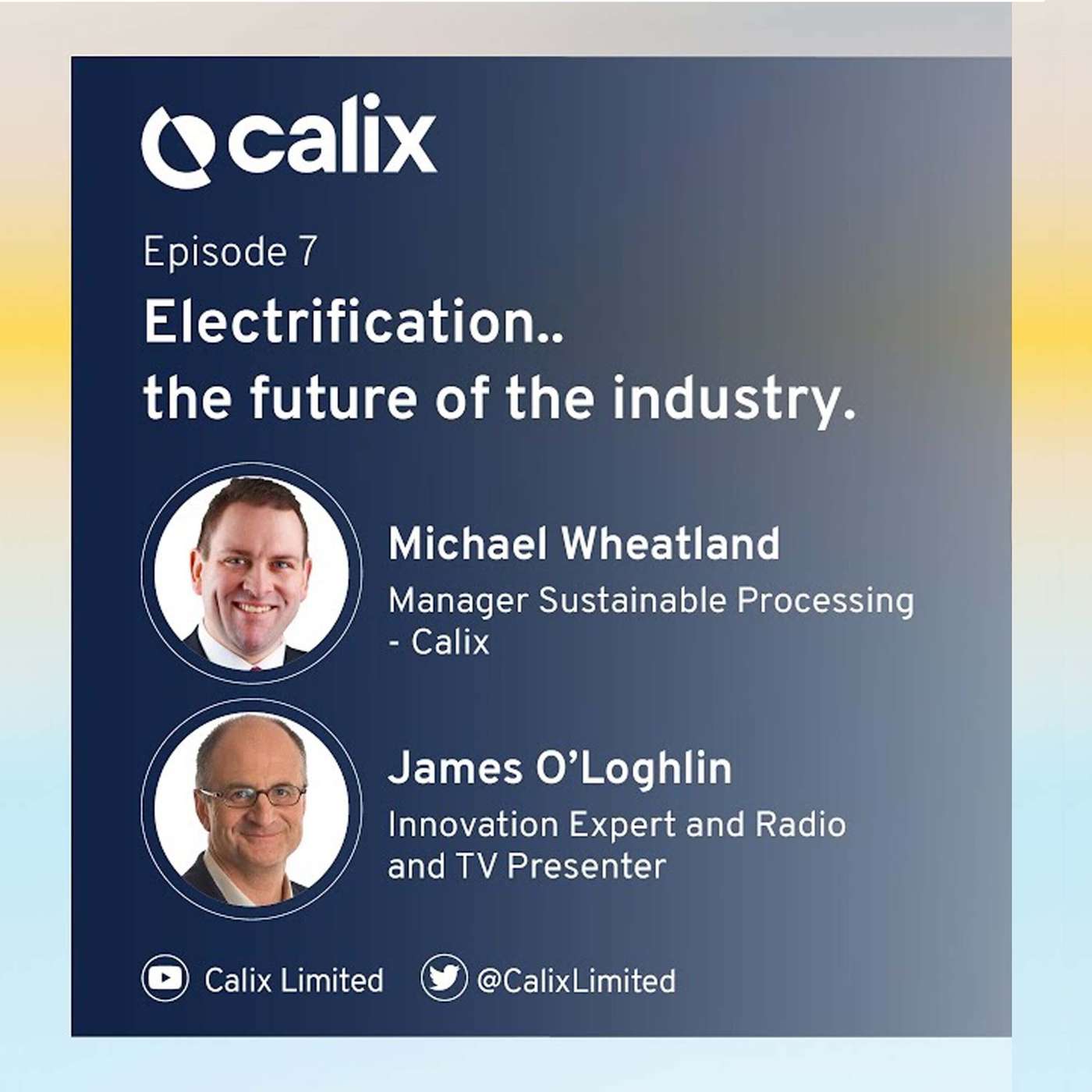 calix

Episode 7

Electrification..
the future of the industry.

Michael Wheatland
Manager Sustainable Processing - Calix

James O'Loghlin
Innovation Expert and Radio and TV Presenter

Calix Limited @CalixLimited